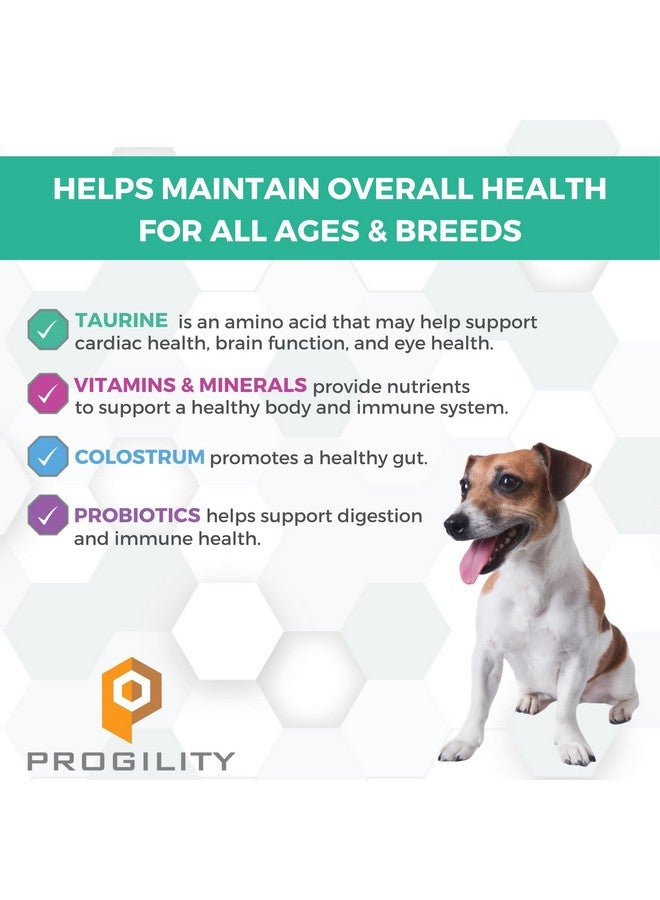 HELPS MAINTAIN OVERALL HEALTH FOR ALL AGES & BREEDS

TAURINE is an amino acid that may help support cardiac health, brain function, and eye health.

VITAMINS & MINERALS provide nutrients to support a healthy body and immune system.

COLOSTRUM promotes a healthy gut.

PROBIOTICS helps support digestion and immune health.

PROGILITY